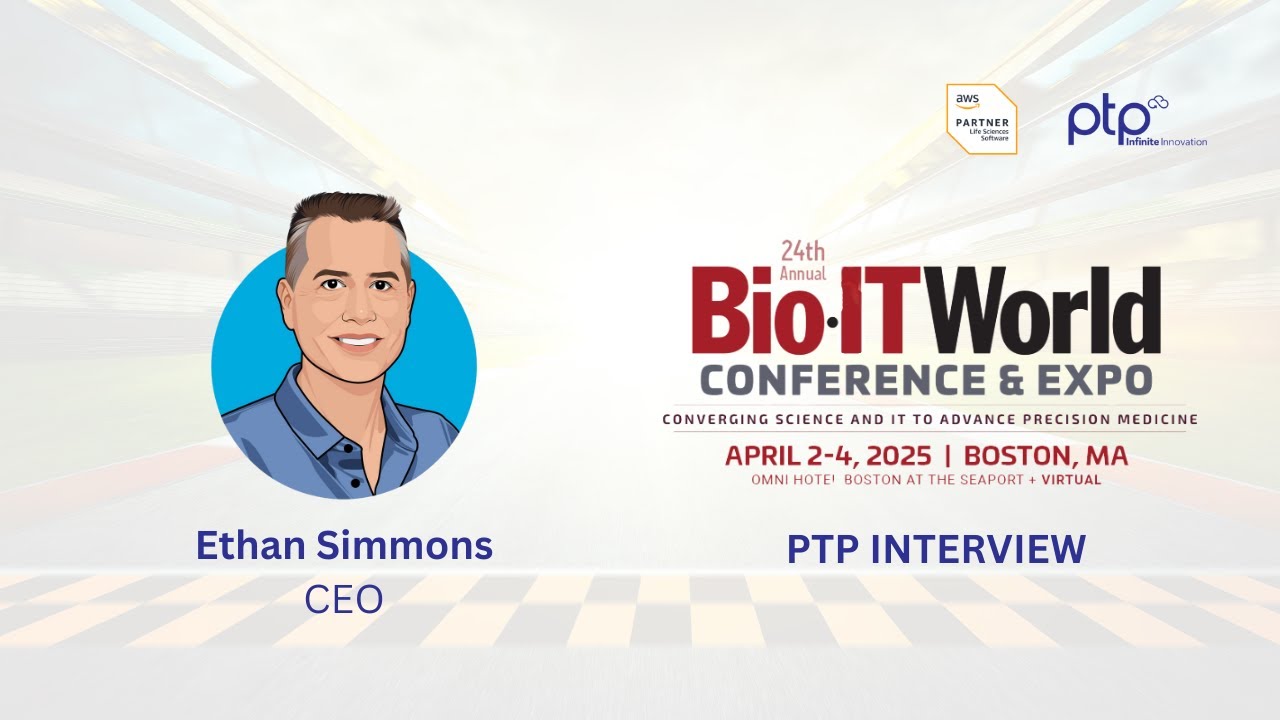 aws
PARTNER
Life Sciences Software

ptp
Infinite Innovation

24th Annual
Bio·IT World
CONFERENCE & EXPO
CONVERGING SCIENCE AND IT TO ADVANCE PRECISION MEDICINE
APRIL 2-4, 2025 | BOSTON, MA
OMNI HOTEL BOSTON AT THE SEAPORT + VIRTUAL

Ethan Simmons
CEO

PTP INTERVIEW